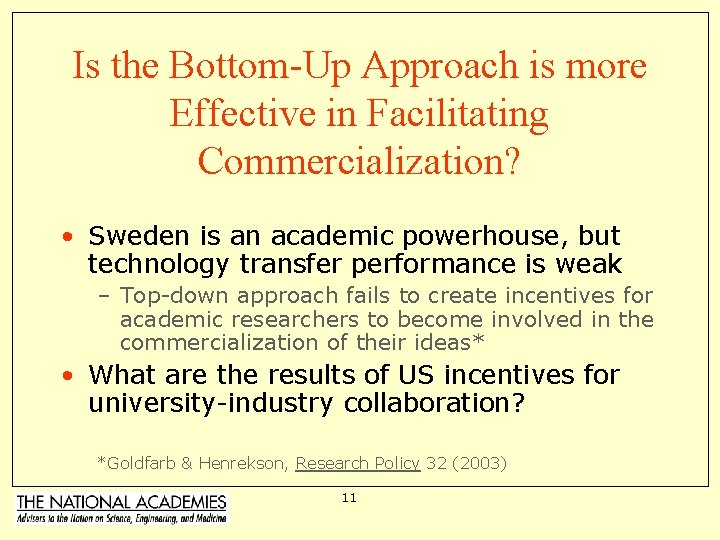 Is the Bottom-Up Approach is more Effective in Facilitating Commercialization?

• Sweden is an academic powerhouse, but technology transfer performance is weak
– Top-down approach fails to create incentives for academic researchers to become involved in the commercialization of their ideas*

• What are the results of US incentives for university-industry collaboration?

*Goldfarb & Henrekson, Research Policy 32 (2003)

THE NATIONAL ACADEMIES
Advisers to the Nation on Science, Engineering, and Medicine

11